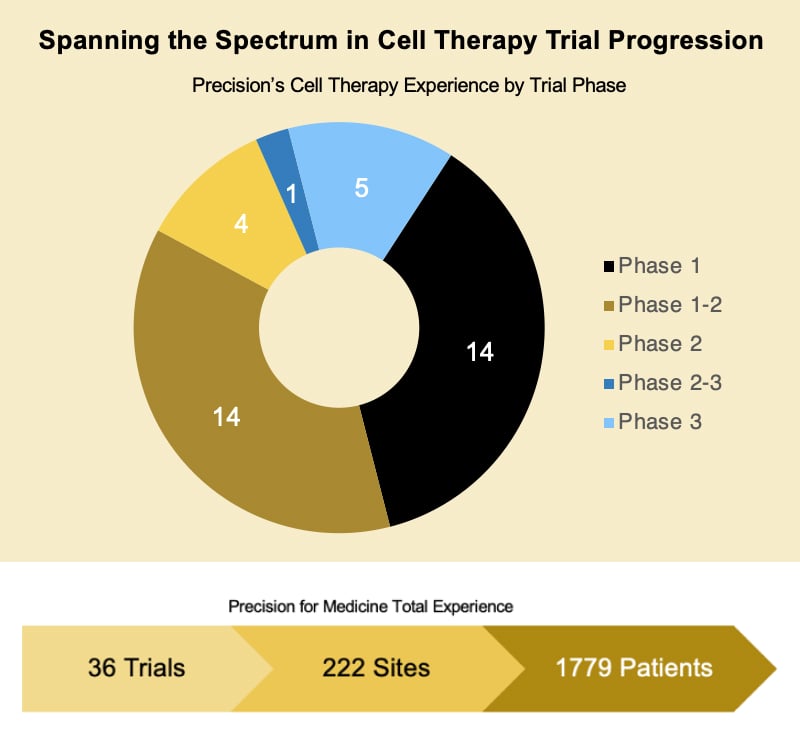 Spanning the Spectrum in Cell Therapy Trial Progression

Precision's Cell Therapy Experience by Trial Phase

1
5
4
14
14

Phase 1
Phase 1-2
Phase 2
Phase 2-3
Phase 3

Precision for Medicine Total Experience

36 Trials
222 Sites
1779 Patients